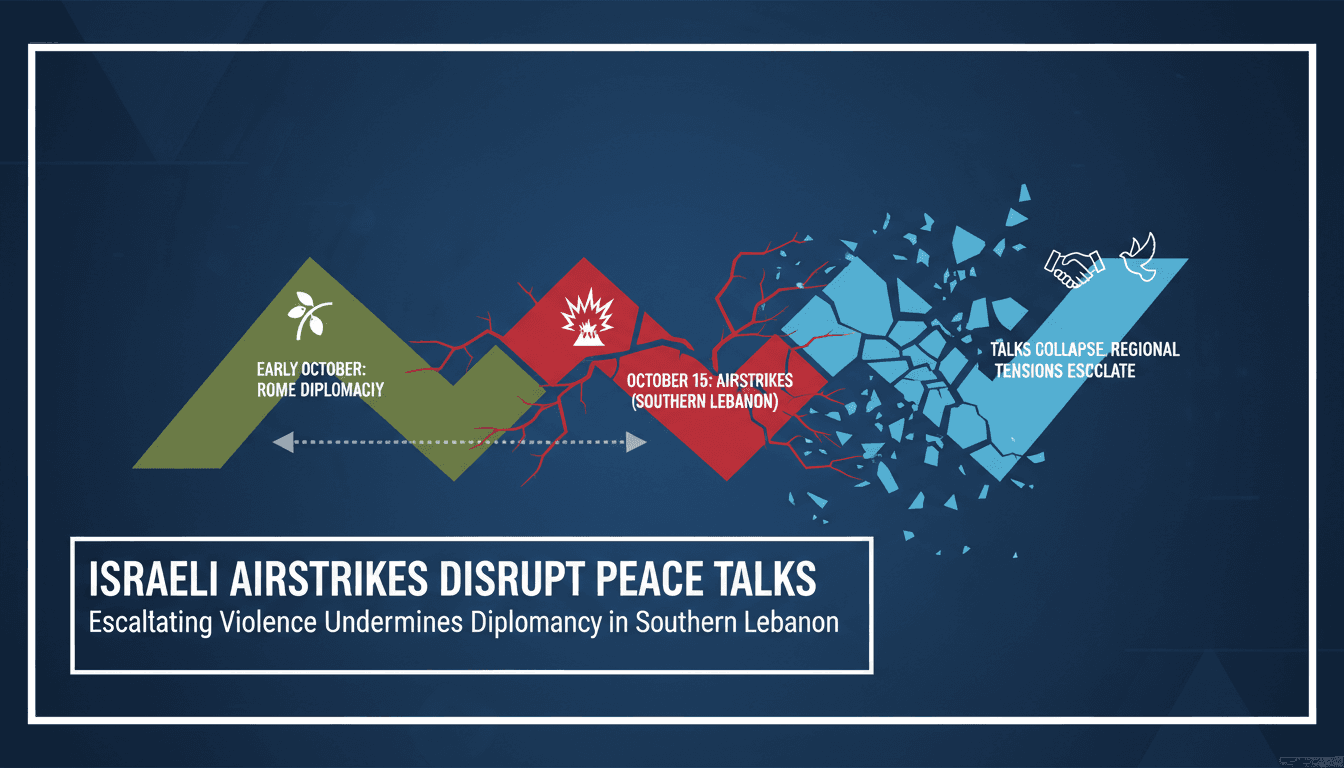 EARLY OCTOBER:
ROME DIPLOMACIY

OCTOBER 15: AIRSTRIKES
(SOUTHERN LEBANON)

TALKS COLLAPSE, REGIONAL
TENSIONS ESCCLATE

ISRAELI AIRSTRIKES DISRUPT PEACE TALKS
Escaltating Violence Undermines Diplomancy in Southern Lebanon